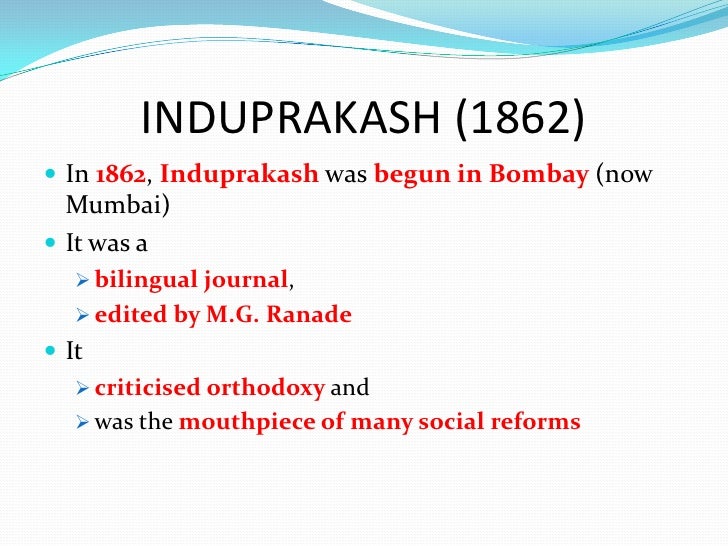 INDUPRAKASH (1862)

- In 1862, Induprakash was begun in Bombay (now Mumbai)
- It was a
  - bilingual journal,
  - edited by M.G. Ranade
- It
  - criticised orthodoxy and
  - was the mouthpiece of many social reforms